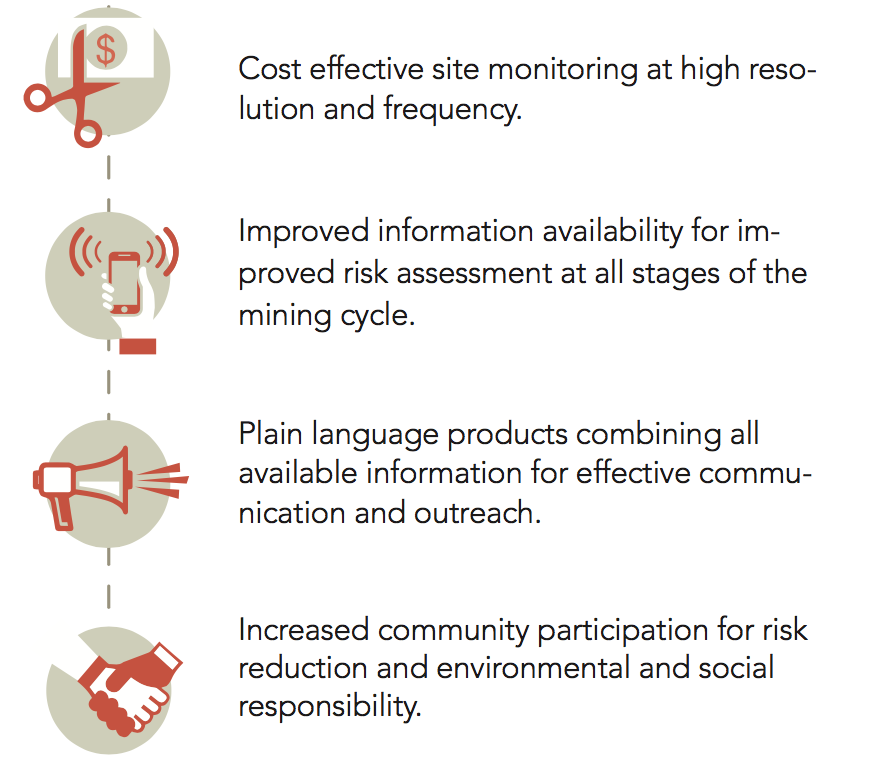 $

Cost effective site monitoring at high resolution and frequency.

Improved information availability for improved risk assessment at all stages of the mining cycle.

Plain language products combining all available information for effective communication and outreach.

Increased community participation for risk reduction and environmental and social responsibility.